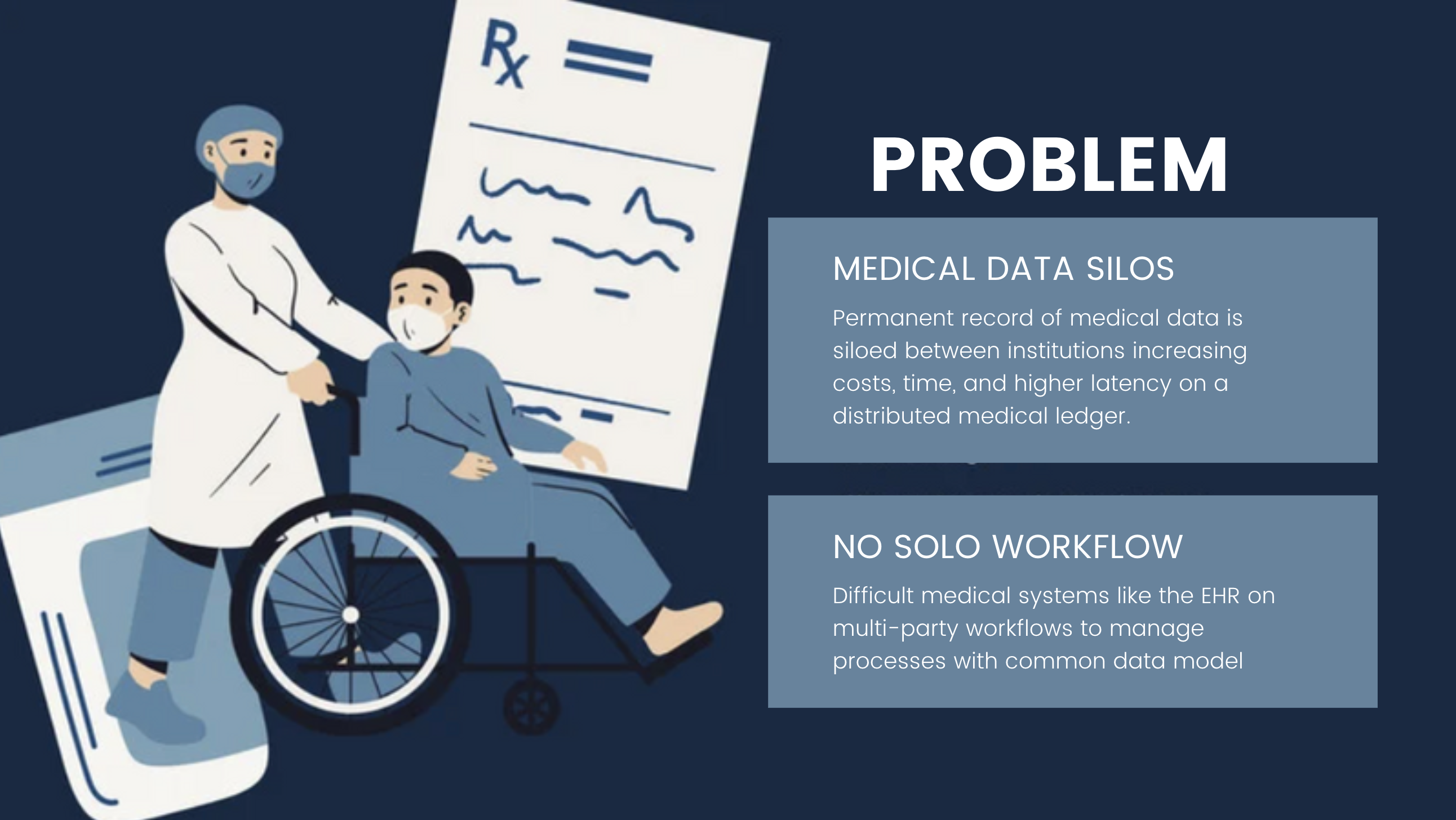 Rx

PROBLEM

MEDICAL DATA SILOS

Permanent record of medical data is siloed between institutions increasing costs, time, and higher latency on a distributed medical ledger.

NO SOLO WORKFLOW

Difficult medical systems like the EHR on multi-party workflows to manage processes with common data model